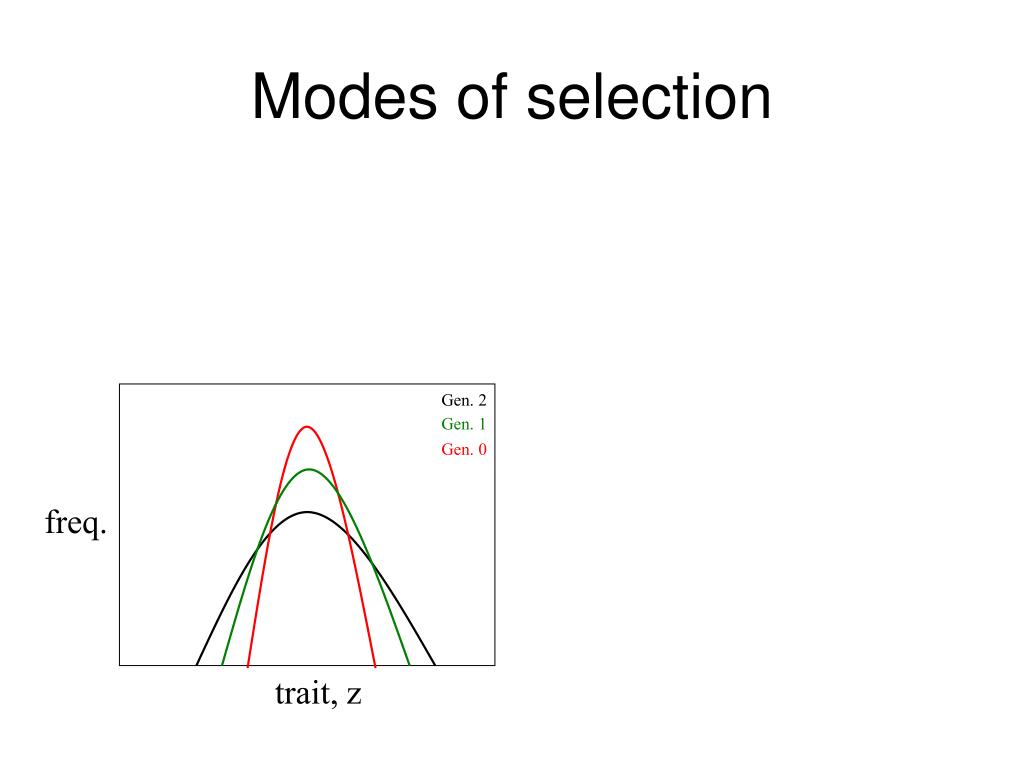 Modes of selection

Gen. 2
Gen. 1
Gen. 0

freq.

trait, z